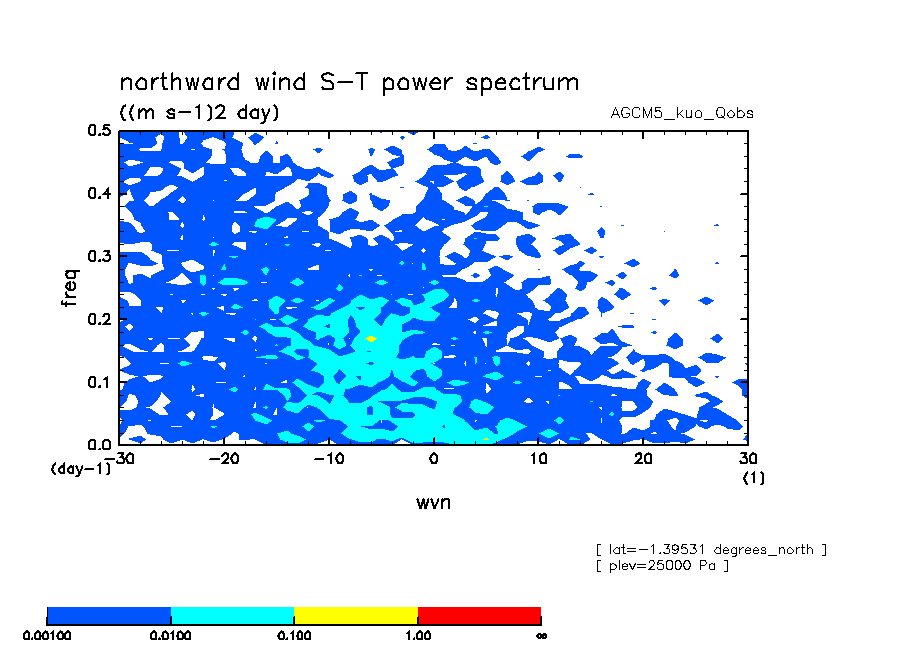 northward wind S-T power spectrum

((m s-1)2 day)

AGCM5_kuo_Qobs

0.5

0.4

0.3

0.2

0.1

0.0

freq

(day-1)

-30

-20

-10

0

10

20

30

(1)

wvn

[ lat=-1.39531 degrees_north ]

[ plev=25000 Pa ]

0.00100

0.0100

0.100

1.00

∞